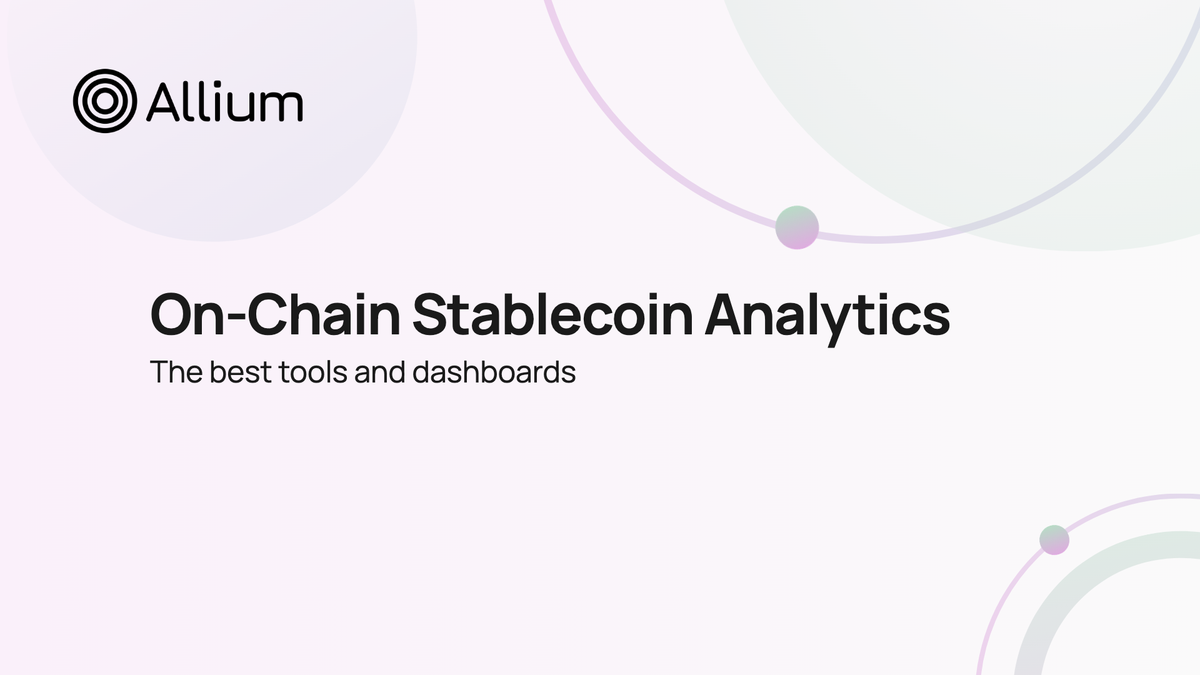 Allium

On-Chain Stablecoin Analytics

The best tools and dashboards